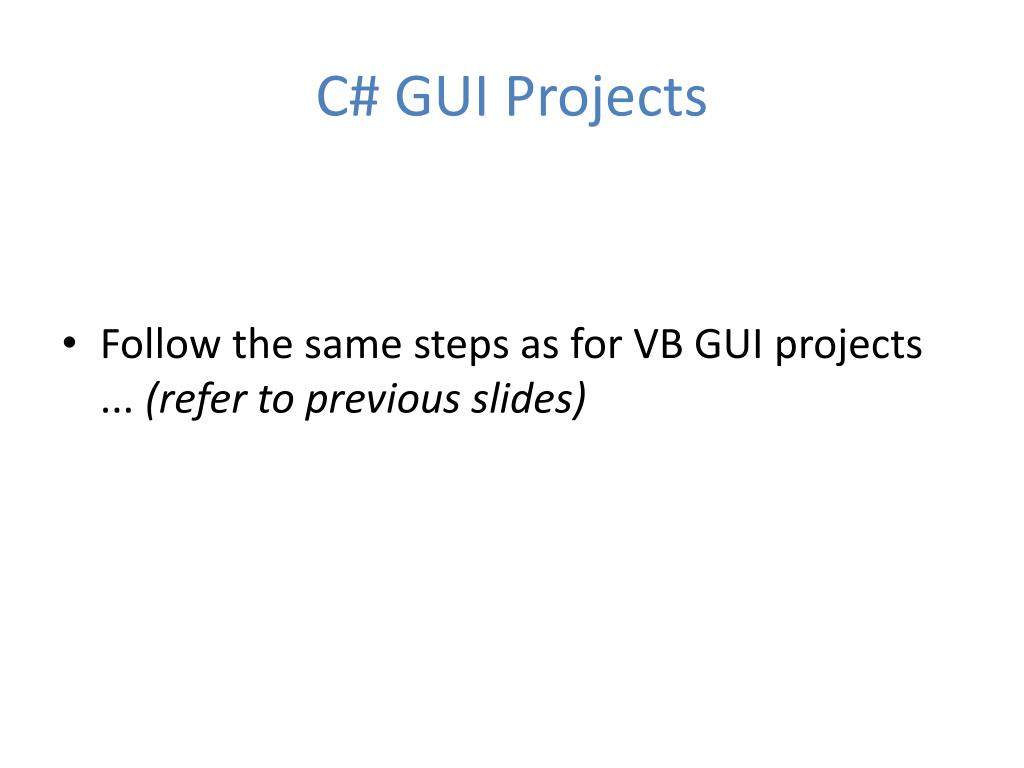 C# GUI Projects

• Follow the same steps as for VB GUI projects ... (refer to previous slides)